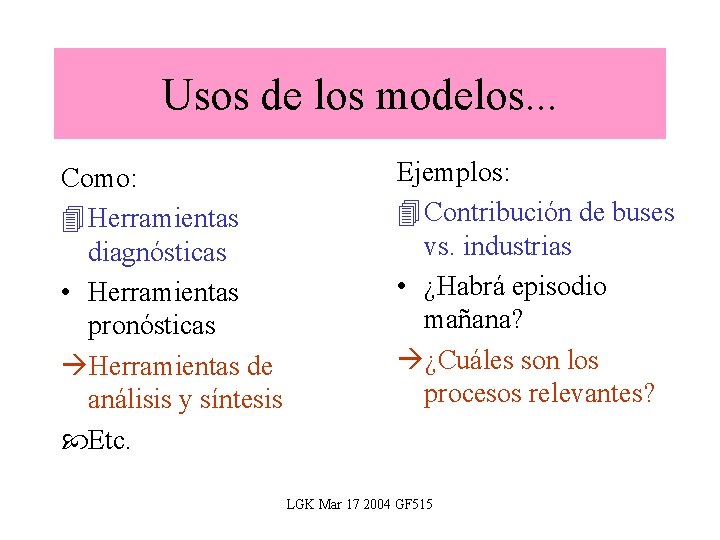 Usos de los modelos...

Como:

Herramientas diagnósticas

• Herramientas pronósticas

→Herramientas de análisis y síntesis

Etc.

Ejemplos:

Contribución de buses vs. industrias

• ¿Habrá episodio mañana?

→¿Cuáles son los procesos relevantes?

LGK Mar 17 2004 GF515